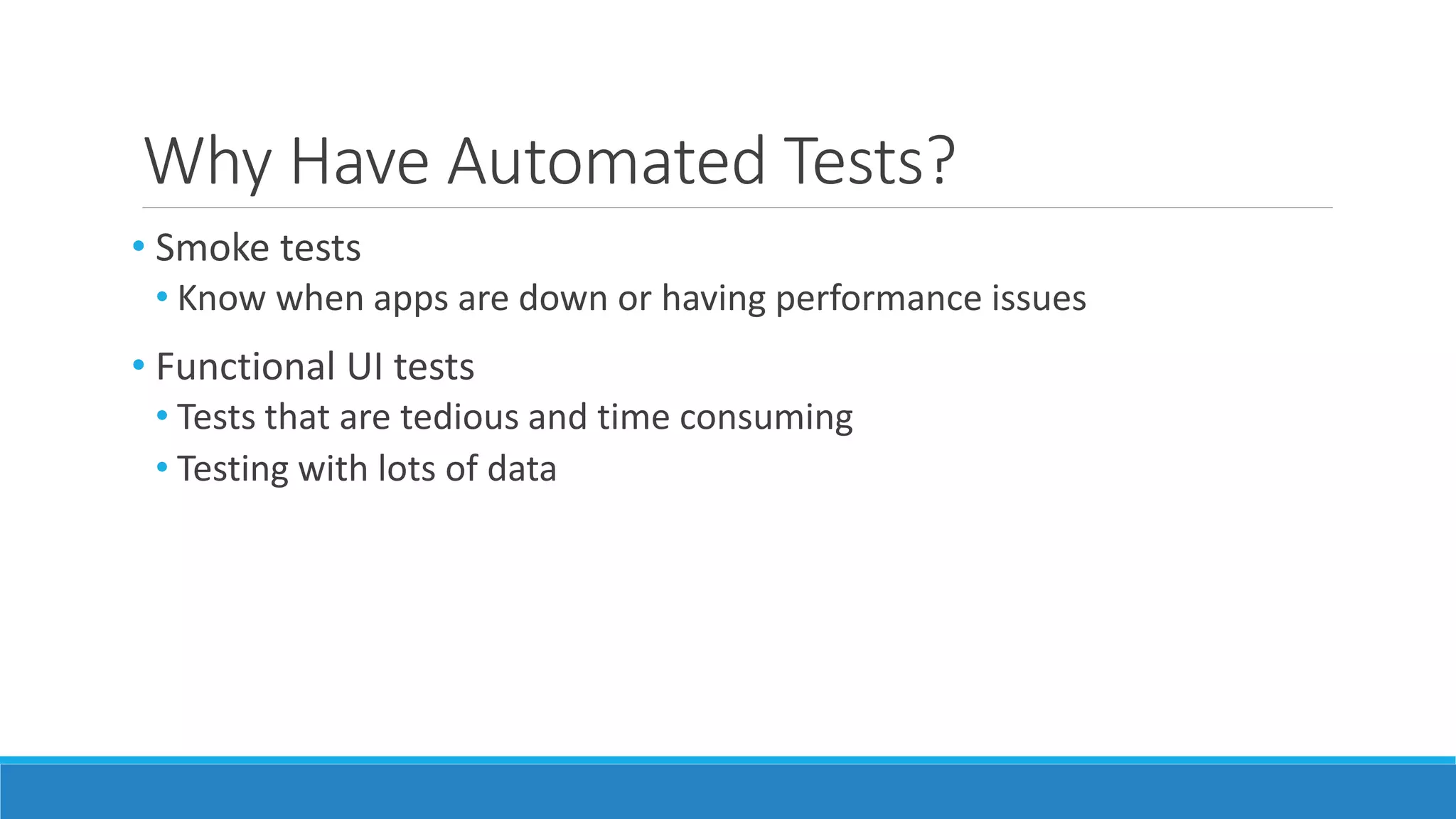 Why Have Automated Tests?

• Smoke tests
  • Know when apps are down or having performance issues

• Functional UI tests
  • Tests that are tedious and time consuming
  • Testing with lots of data